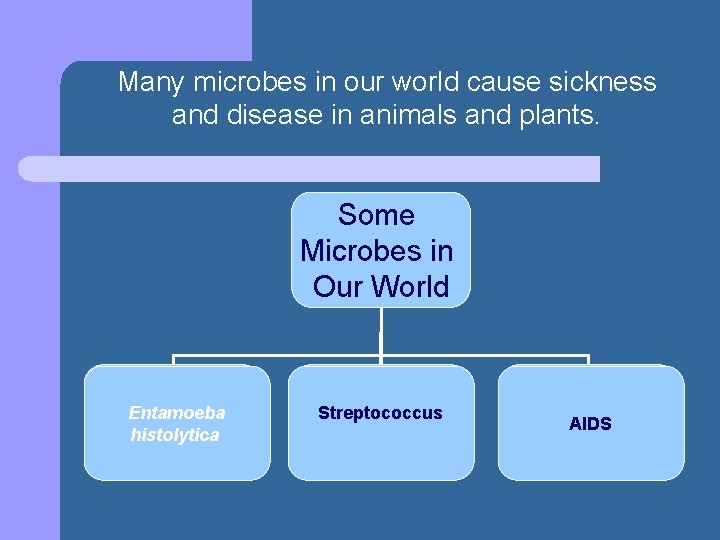 Many microbes in our world cause sickness and disease in animals and plants.

Some Microbes in Our World

Entamoeba histolytica

Streptococcus

AIDS